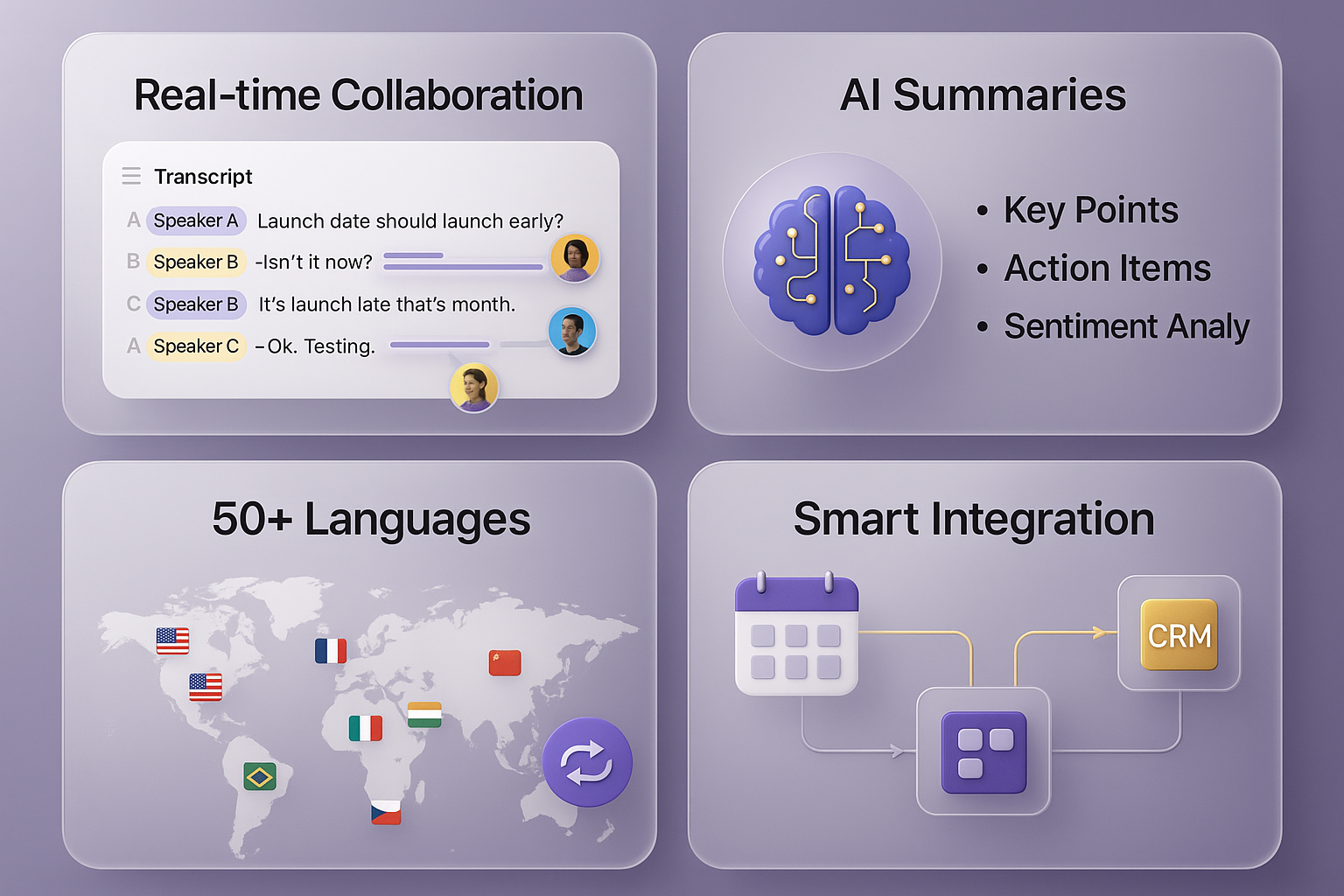 Real-time Collaboration

Transcript

A Speaker A Launch date should launch early?

B Speaker B -Isn't it now?

C Speaker B It's launch late that's month.

A Speaker C –Ok. Testing.

AI Summaries

• Key Points
• Action Items
• Sentiment Analy

50+ Languages

Smart Integration

CRM